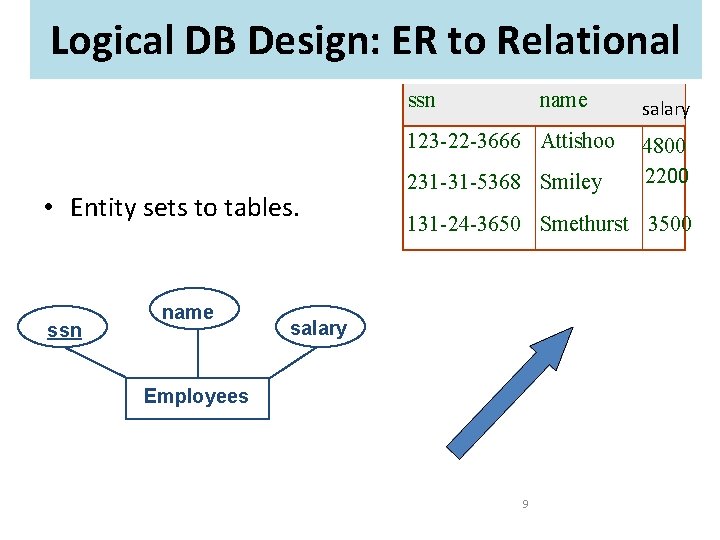 Logical DB Design: ER to Relational

| ssn | name | salary |
|---|---|---|
| 123-22-3666 | Attishoo | 4800 |
| 231-31-5368 | Smiley | 2200 |
| 131-24-3650 | Smethurst | 3500 |

• Entity sets to tables.

ssn

name

salary

Employees

9